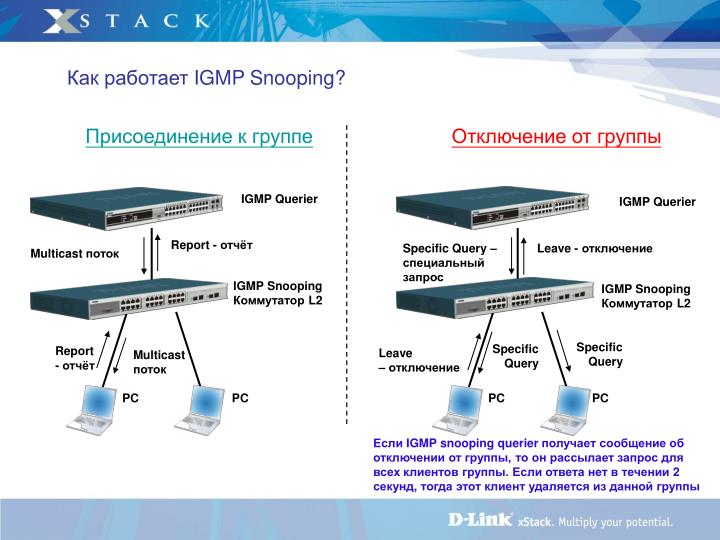 XSTACK

Как работает IGMP Snooping?

Присоединение к группе

IGMP Querier

Multicast поток

Report - отчёт

IGMP Snooping
Коммутатор L2

Report
- отчёт

Multicast
поток

PC

PC

Отключение от группы

IGMP Querier

Specific Query –
специальный
запрос

Leave - отключение

IGMP Snooping
Коммутатор L2

Leave
– отключение

Specific
Query

Specific
Query

PC

PC

Если IGMP snooping querier получает сообщение об отключении от группы, то он рассылает запрос для всех клиентов группы. Если ответа нет в течении 2 секунд, тогда этот клиент удаляется из данной группы

D-Link xStack. Multiply your potential.